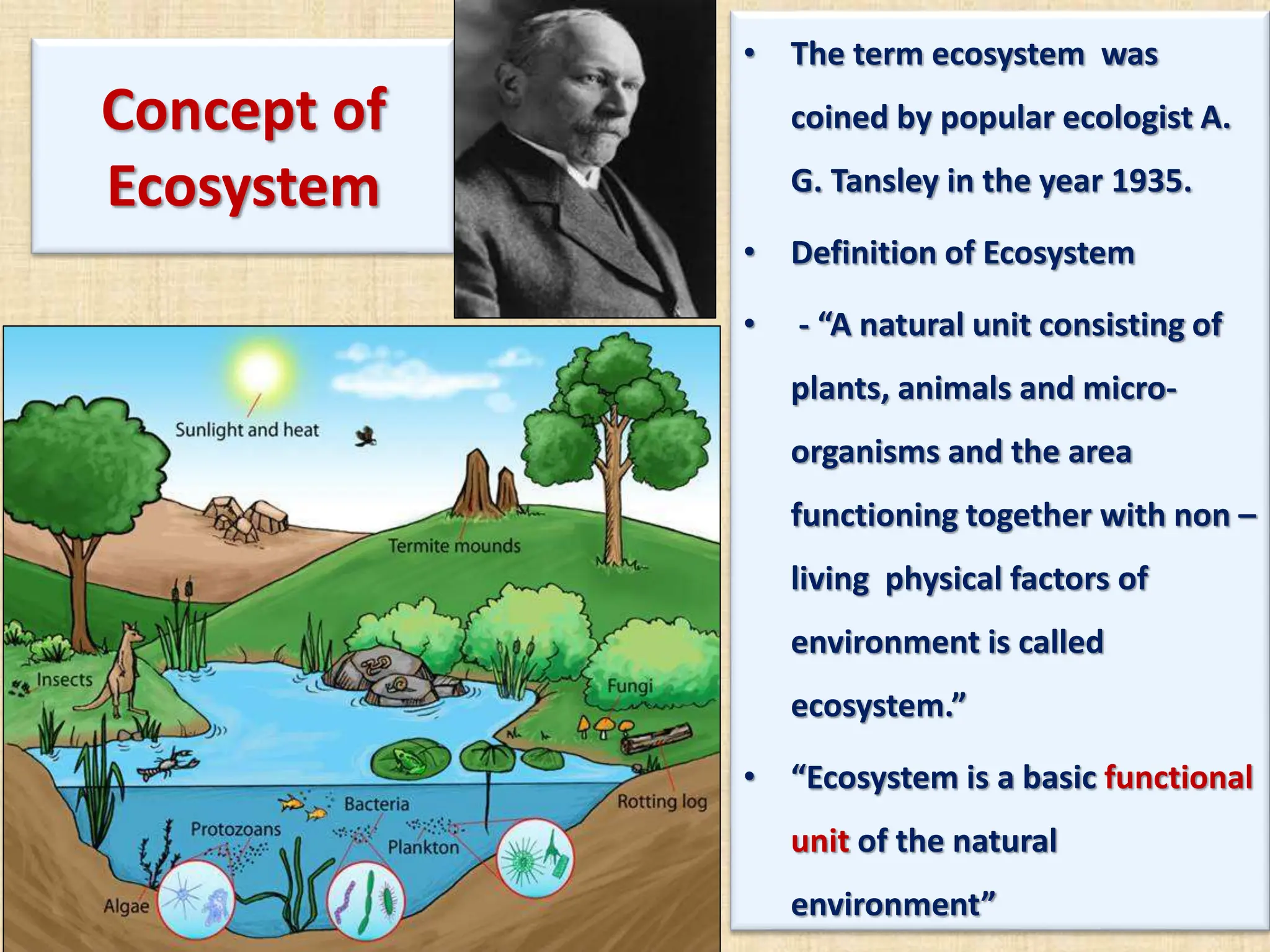 Concept of Ecosystem

Sunlight and heat

Termite mounds

Insects

Fungi

Rotting log

Bacteria

Protozoans

Plankton

Algae

• The term ecosystem was coined by popular ecologist A. G. Tansley in the year 1935.

• Definition of Ecosystem

• - “A natural unit consisting of plants, animals and micro-organisms and the area functioning together with non – living physical factors of environment is called ecosystem.”

• “Ecosystem is a basic functional unit of the natural environment”